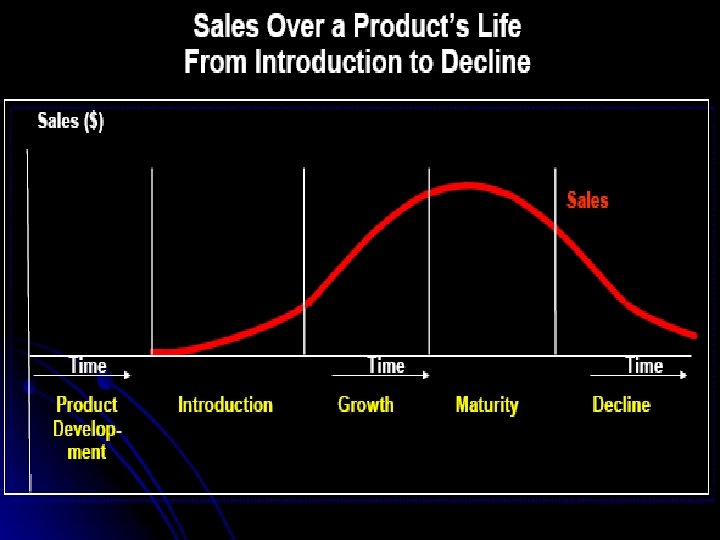 Sales Over a Product's Life
From Introduction to Decline

Sales ($)

Sales

Time

Time

Time

Product Development

Introduction

Growth

Maturity

Decline